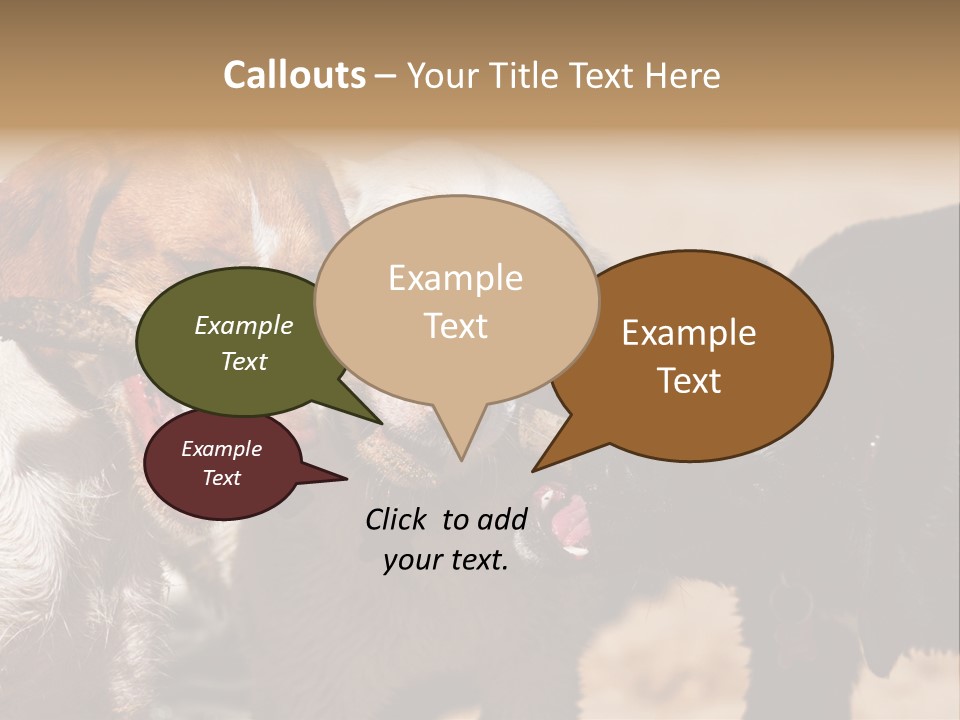 Callouts – Your Title Text Here

Example Text

Example Text

Example Text

Example Text

Click to add your text.